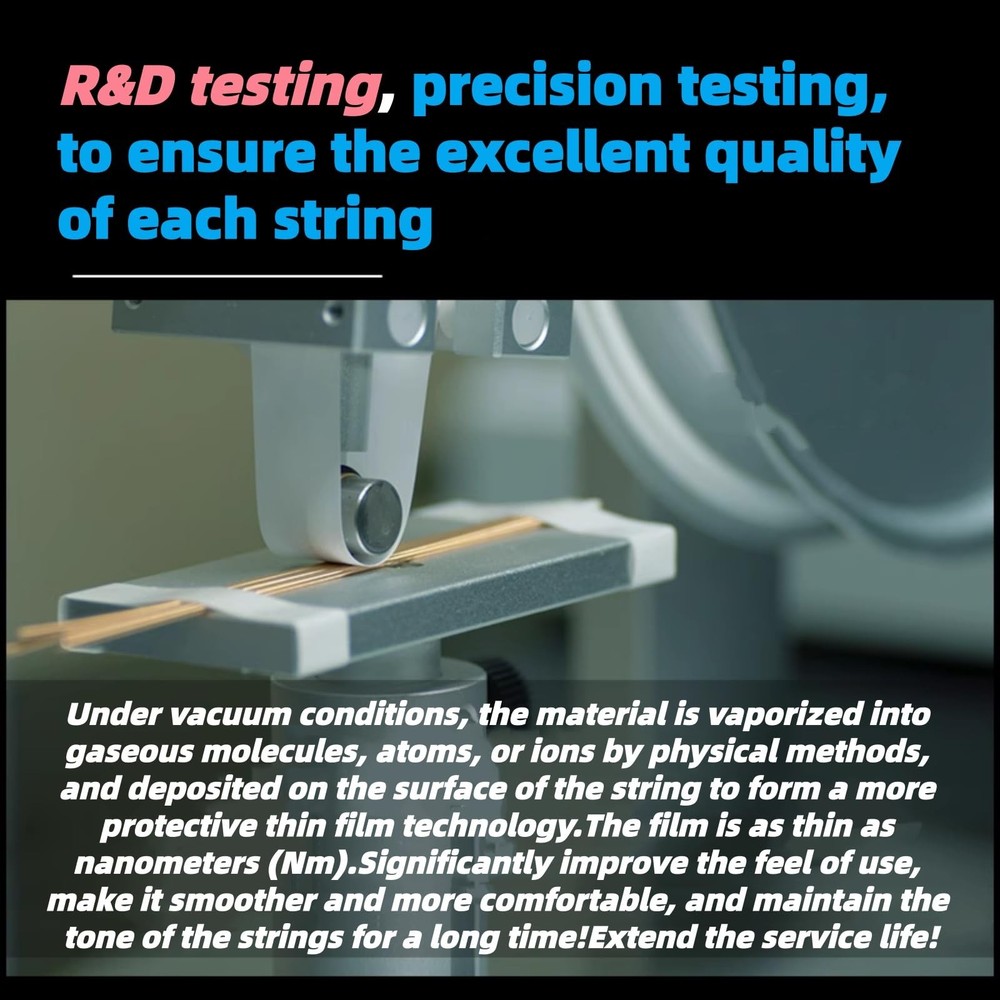 R&D testing, precision testing, to ensure the excellent quality of each string

Under vacuum conditions, the material is vaporized into gaseous molecules, atoms, or ions by physical methods, and deposited on the surface of the string to form a more protective thin film technology.The film is as thin as nanometers (Nm).Significantly improve the feel of use, make it smoother and more comfortable, and maintain the tone of the strings for a long time!Extend the service life!